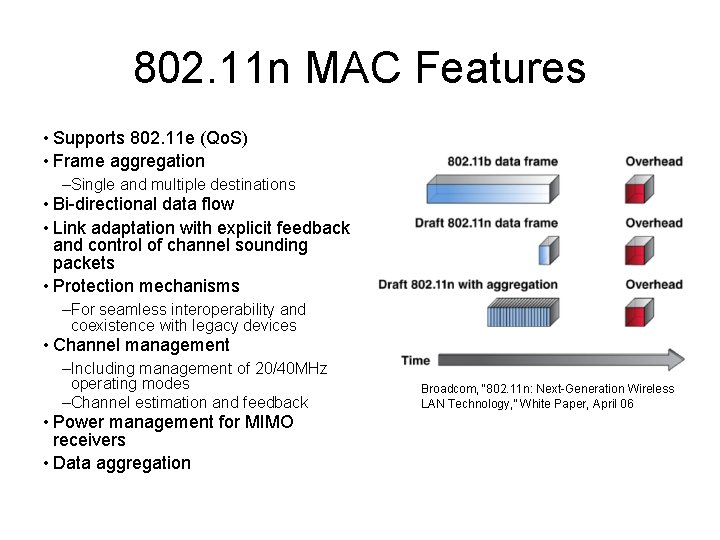 802.11n MAC Features

• Supports 802.11e (QoS)
• Frame aggregation
–Single and multiple destinations
• Bi-directional data flow
• Link adaptation with explicit feedback and control of channel sounding packets
• Protection mechanisms
–For seamless interoperability and coexistence with legacy devices
• Channel management
–Including management of 20/40MHz operating modes
–Channel estimation and feedback
• Power management for MIMO receivers
• Data aggregation

802.11b data frame
Overhead
Draft 802.11n data frame
Overhead
Draft 802.11n with aggregation
Overhead
Time

Broadcom, "802.11n: Next-Generation Wireless LAN Technology," White Paper, April 06